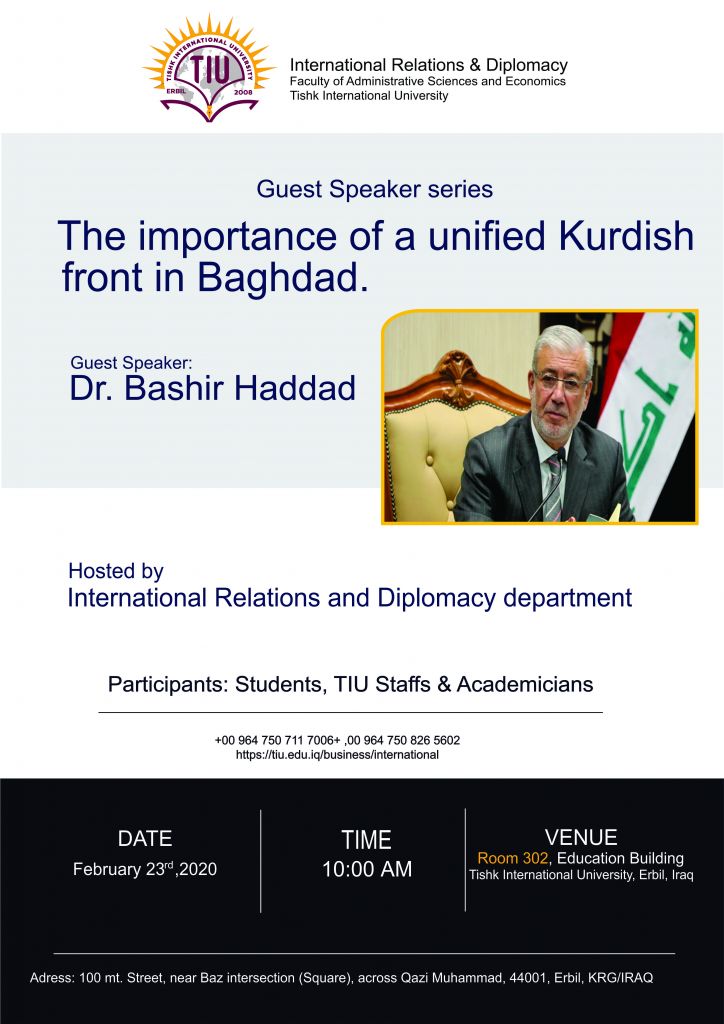 TISHK INTERNATIONAL UNIVERSITY
TIU
ERBIL 2008

International Relations & Diplomacy
Faculty of Administrative Sciences and Economics
Tishk International University

Guest Speaker series

The importance of a unified Kurdish front in Baghdad.

Guest Speaker:
Dr. Bashir Haddad

Hosted by
International Relations and Diplomacy department

Participants: Students, TIU Staffs & Academicians

+00 964 750 711 7006+ ,00 964 750 826 5602
https://tiu.edu.iq/business/international

DATE
February 23$^{rd}$,2020

TIME
10:00 AM

VENUE
Room 302, Education Building
Tishk International University, Erbil, Iraq

Adress: 100 mt. Street, near Baz intersection (Square), across Qazi Muhammad, 44001, Erbil, KRG/IRAQ